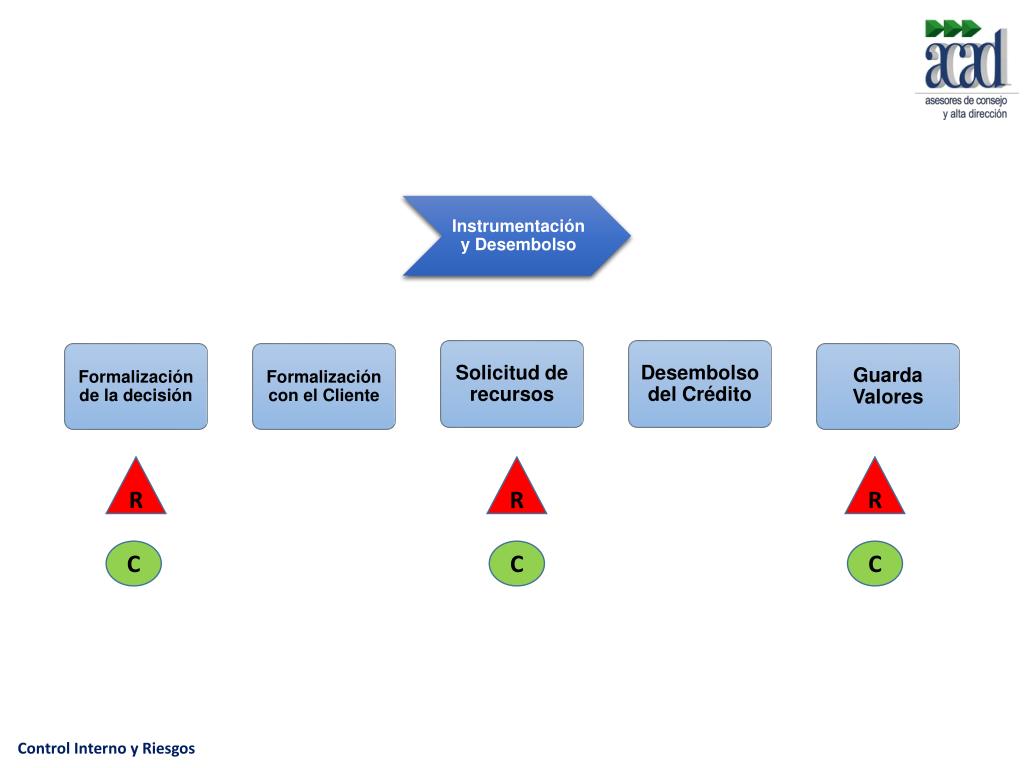 acad
asesores de consejo
y alta dirección

Instrumentación y Desembolso

Formalización de la decisión

Formalización con el Cliente

Solicitud de recursos

Desembolso del Crédito

Guarda Valores

R

R

R

C

C

C

Control Interno y Riesgos